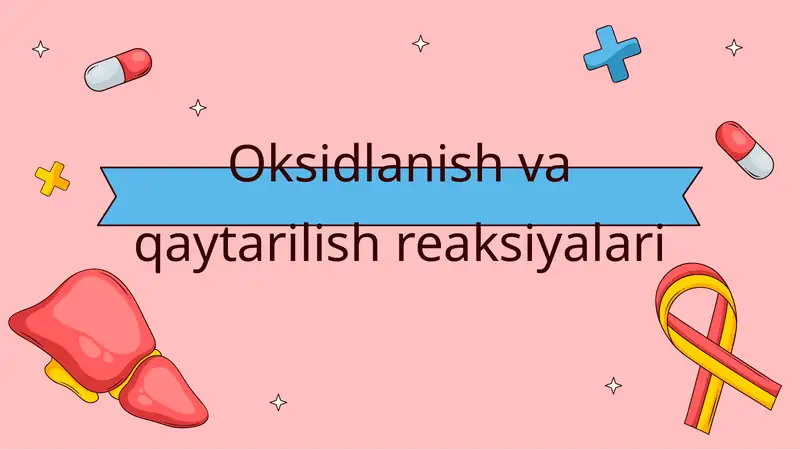 Oksidlanish va qaytarilish reaksiyalari